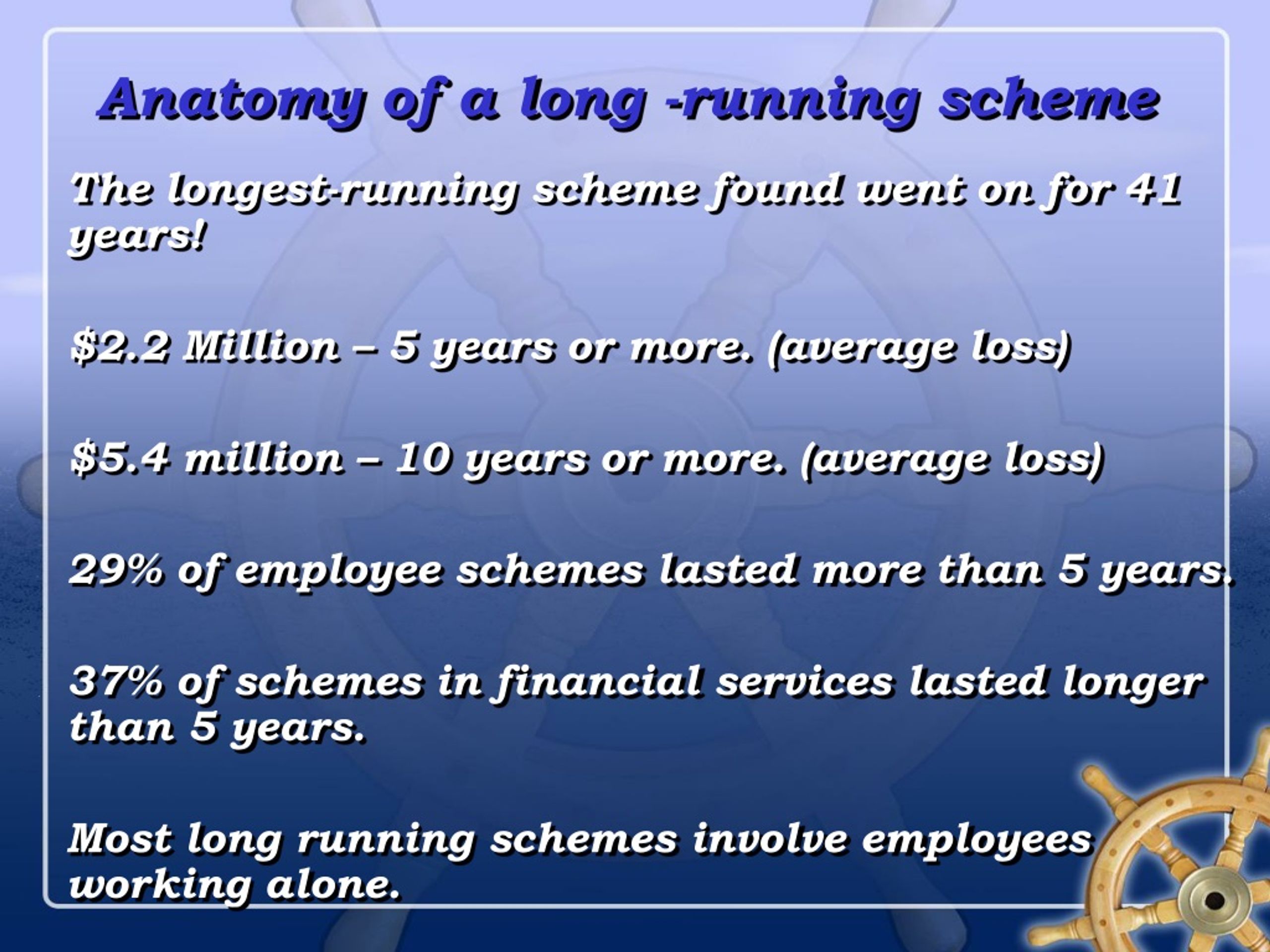 Anatomy of a long -running scheme

The longest-running scheme found went on for 41 years!

\$2.2 Million – 5 years or more. (average loss)

\$5.4 million – 10 years or more. (average loss)

29% of employee schemes lasted more than 5 years.

37% of schemes in financial services lasted longer than 5 years.

Most long running schemes involve employees working alone.